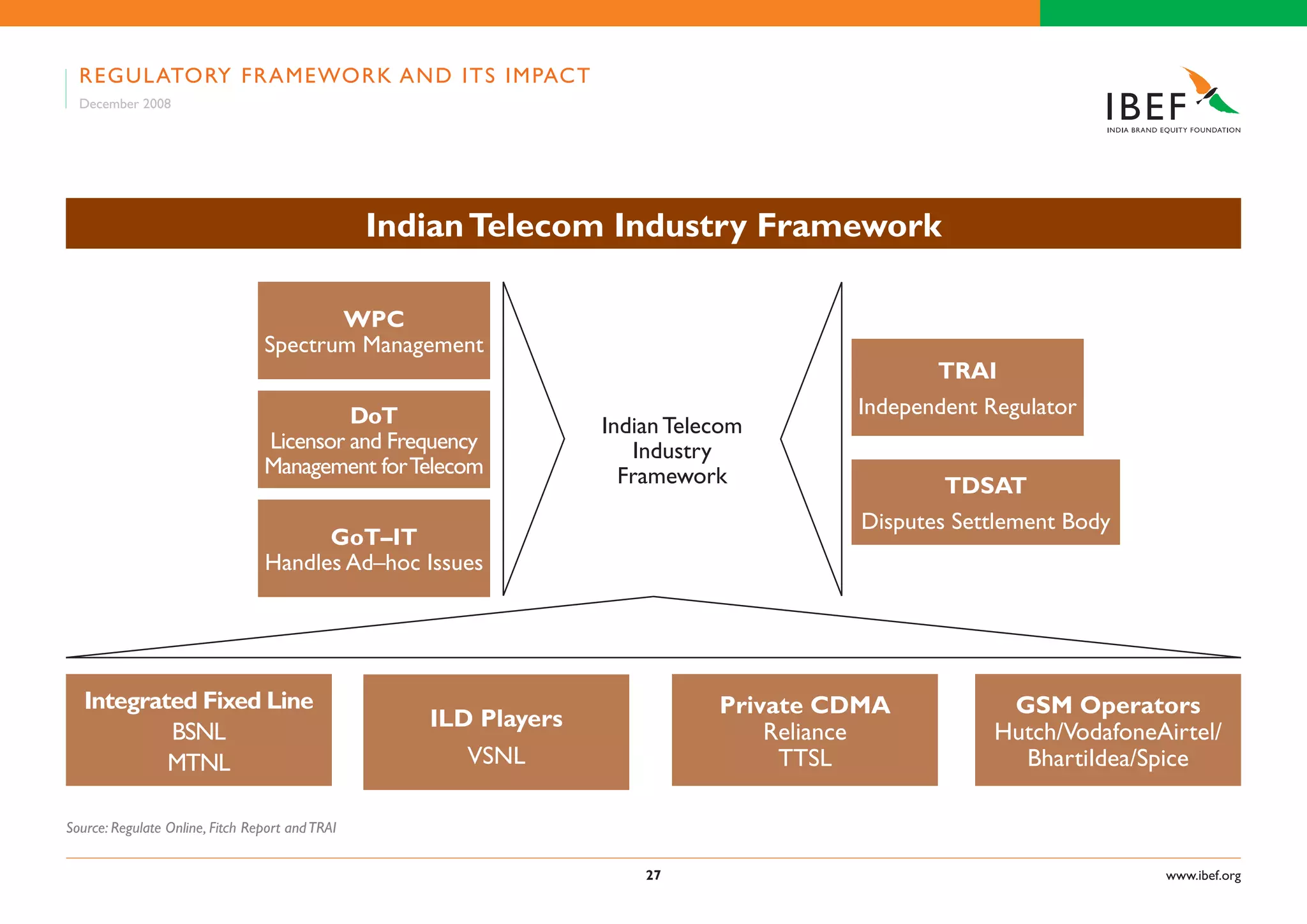 REGULATORY FRAMEWORK AND ITS IMPACT
December 2008

IBEF
INDIA BRAND EQUITY FOUNDATION

Indian Telecom Industry Framework

WPC
Spectrum Management

DoT
Licensor and Frequency Management for Telecom

GoT–IT
Handles Ad–hoc Issues

Indian Telecom Industry Framework

TRAI
Independent Regulator

TDSAT
Disputes Settlement Body

Integrated Fixed Line
BSNL
MTNL

ILD Players
VSNL

Private CDMA
Reliance
TTSL

GSM Operators
Hutch/VodafoneAirtel/
BhartiIdea/Spice

Source: Regulate Online, Fitch Report and TRAI

27

www.ibef.org